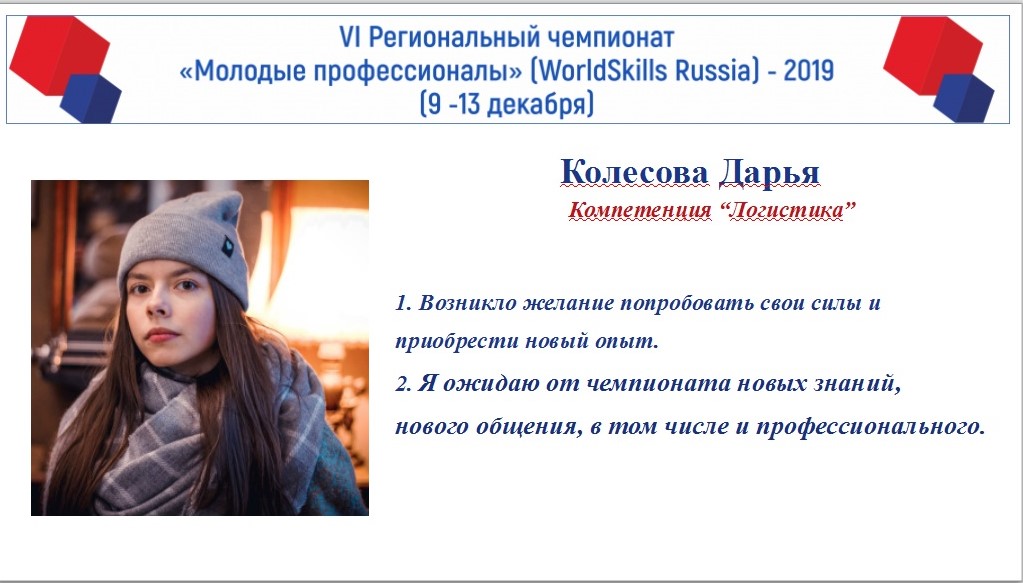 VI Региональный чемпионат
«Молодые профессионалы» (WorldSkills Russia) - 2019
(9 -13 декабря)

Колесова Дарья

Компетенция “Логистика”

1. Возникло желание попробовать свои силы и приобрести новый опыт.

2. Я ожидаю от чемпионата новых знаний, нового общения, в том числе и профессионального.